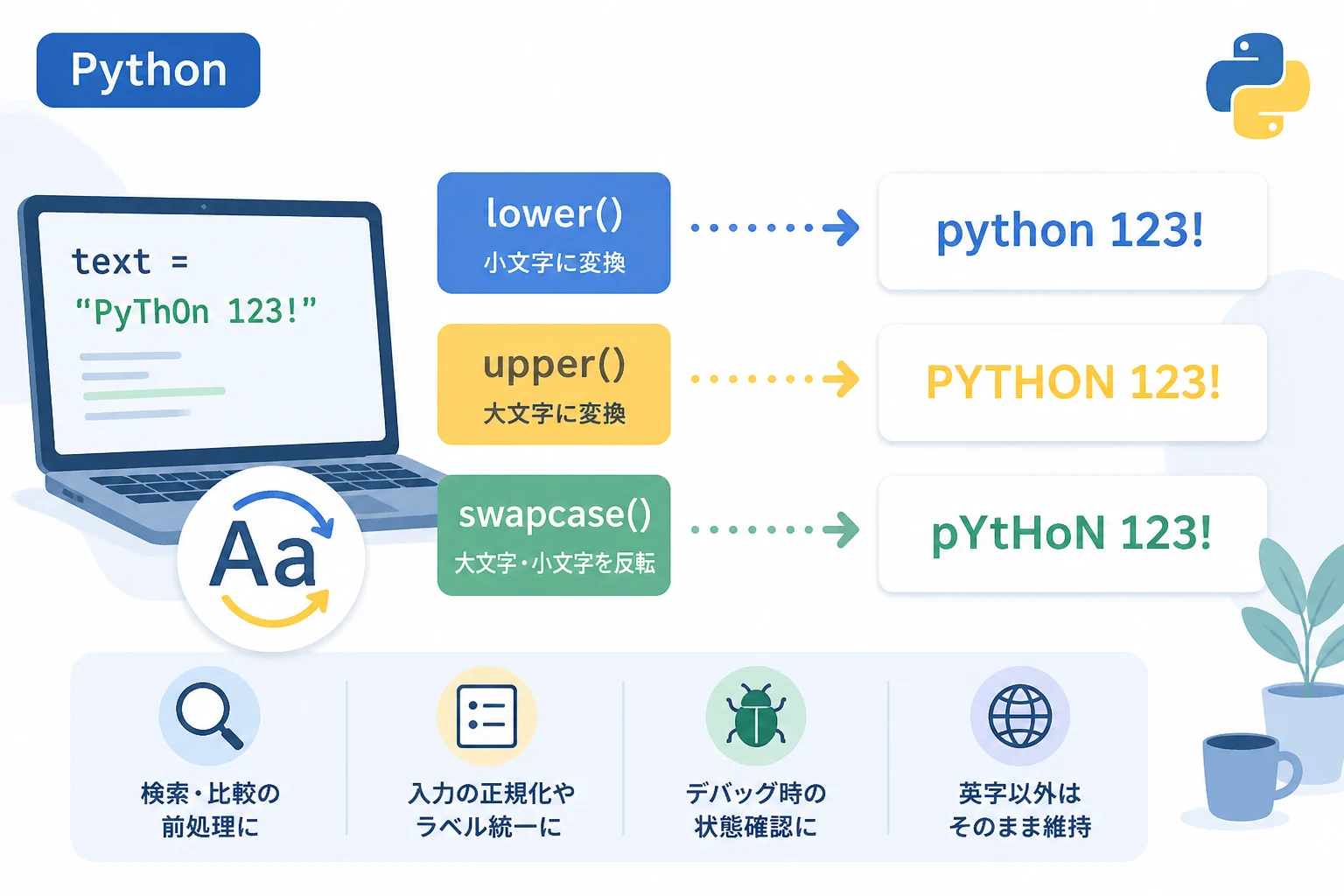 Python

text =
“PyThOn 123!”

Aa

lower()
小文字に変換

python 123!

upper()
大文字に変換

PYTHON 123!

swapcase()
大文字・小文字を反転

pYtHoN 123!

検索・比較の前処理に

入力の正規化やラベル統一に

デバッグ時の状態確認に

英字以外はそのまま維持